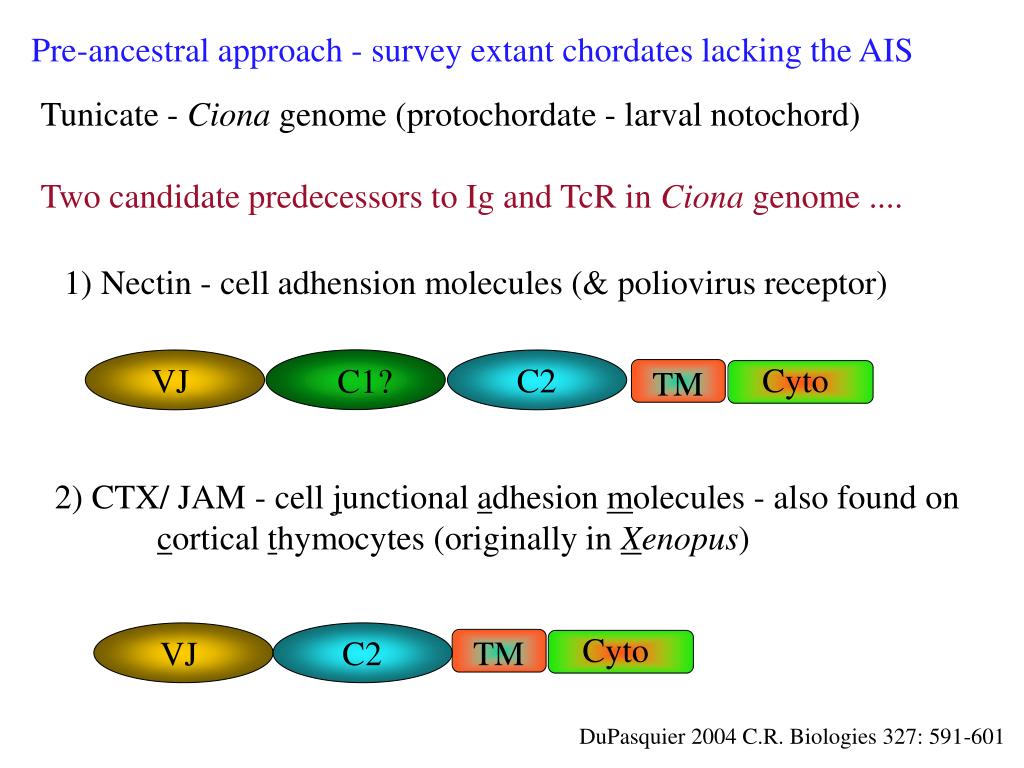 Pre-ancestral approach - survey extant chordates lacking the AIS

Tunicate - Ciona genome (protochordate - larval notochord)

Two candidate predecessors to Ig and TcR in Ciona genome ....

1) Nectin - cell adhension molecules (& poliovirus receptor)

VJ C1? C2 TM Cyto

2) CTX/ JAM - cell junctional adhesion molecules - also found on cortical thymocytes (originally in Xenopus)

VJ C2 TM Cyto

DuPasquier 2004 C.R. Biologies 327: 591-601